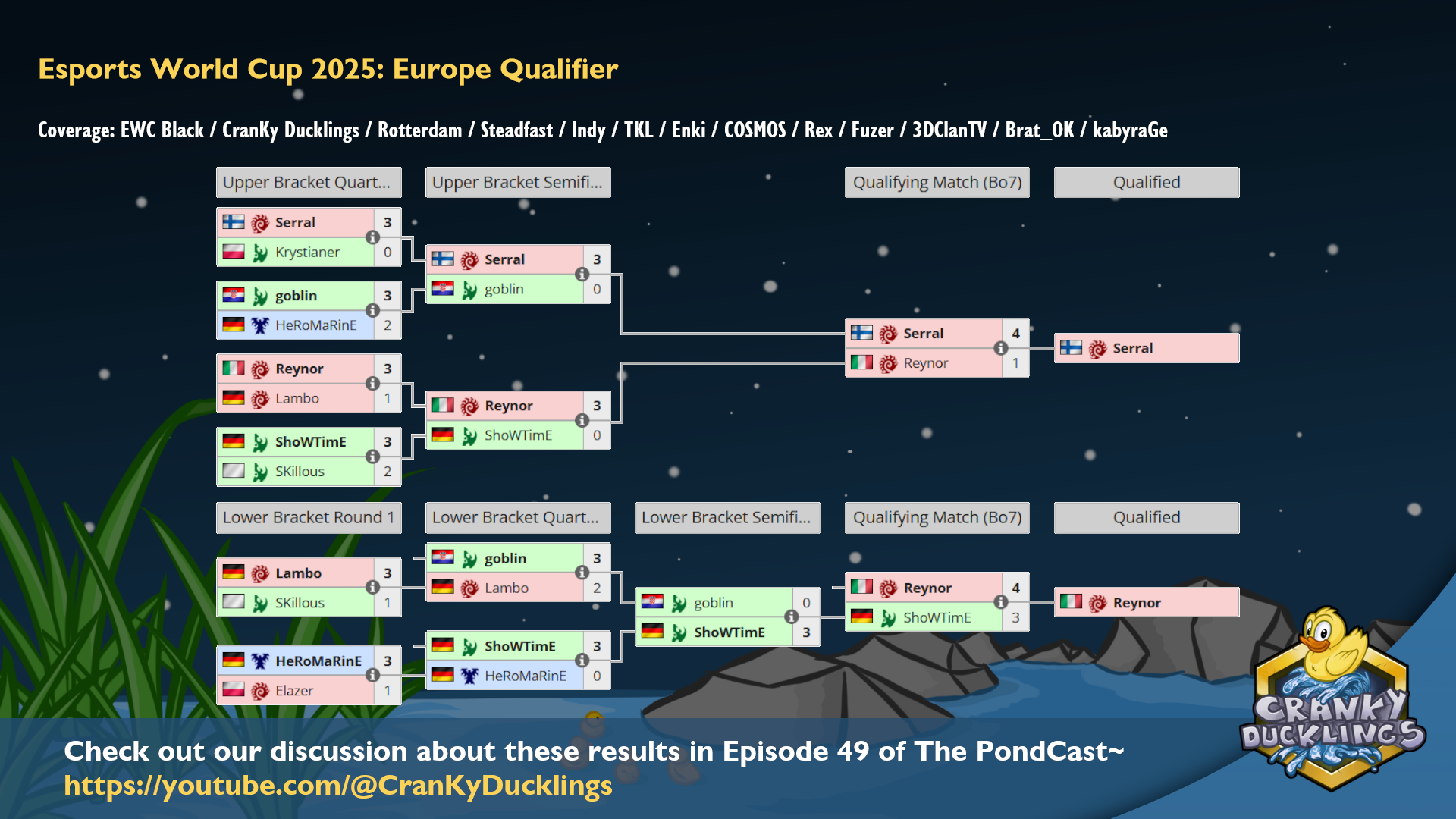 Esports World Cup 2025: Europe Qualifier

Coverage: EWC Black / CranKy Ducklings / Rotterdam / Steadfast / Indy / TKL / Enki / COSMOS / Rex / Fuzer / 3DClanTV / Brat_OK / kabyraGe

Upper Bracket Quart...
Serral 3
Krystianer 0
goblin 3
HeRoMaRinE 2
Reynor 3
Lambo 1
ShoWTimE 3
SKillous 2

Upper Bracket Semifi...
Serral 3
goblin 0
Reynor 3
ShoWTimE 0

Qualifying Match (Bo7)
Serral 4
Reynor 1

Qualified
Serral

Lower Bracket Round 1
Lambo 3
SKillous 1
HeRoMaRinE 3
Elazer 1

Lower Bracket Quart...
goblin 3
Lambo 2
ShoWTimE 3
HeRoMaRinE 0

Lower Bracket Semifi...
goblin 0
ShoWTimE 3

Qualifying Match (Bo7)
Reynor 4
ShoWTimE 3

Qualified
Reynor

CRANKY DUCKLINGS

Check out our discussion about these results in Episode 49 of The PondCast~
https://youtube.com/@CranKyDucklings